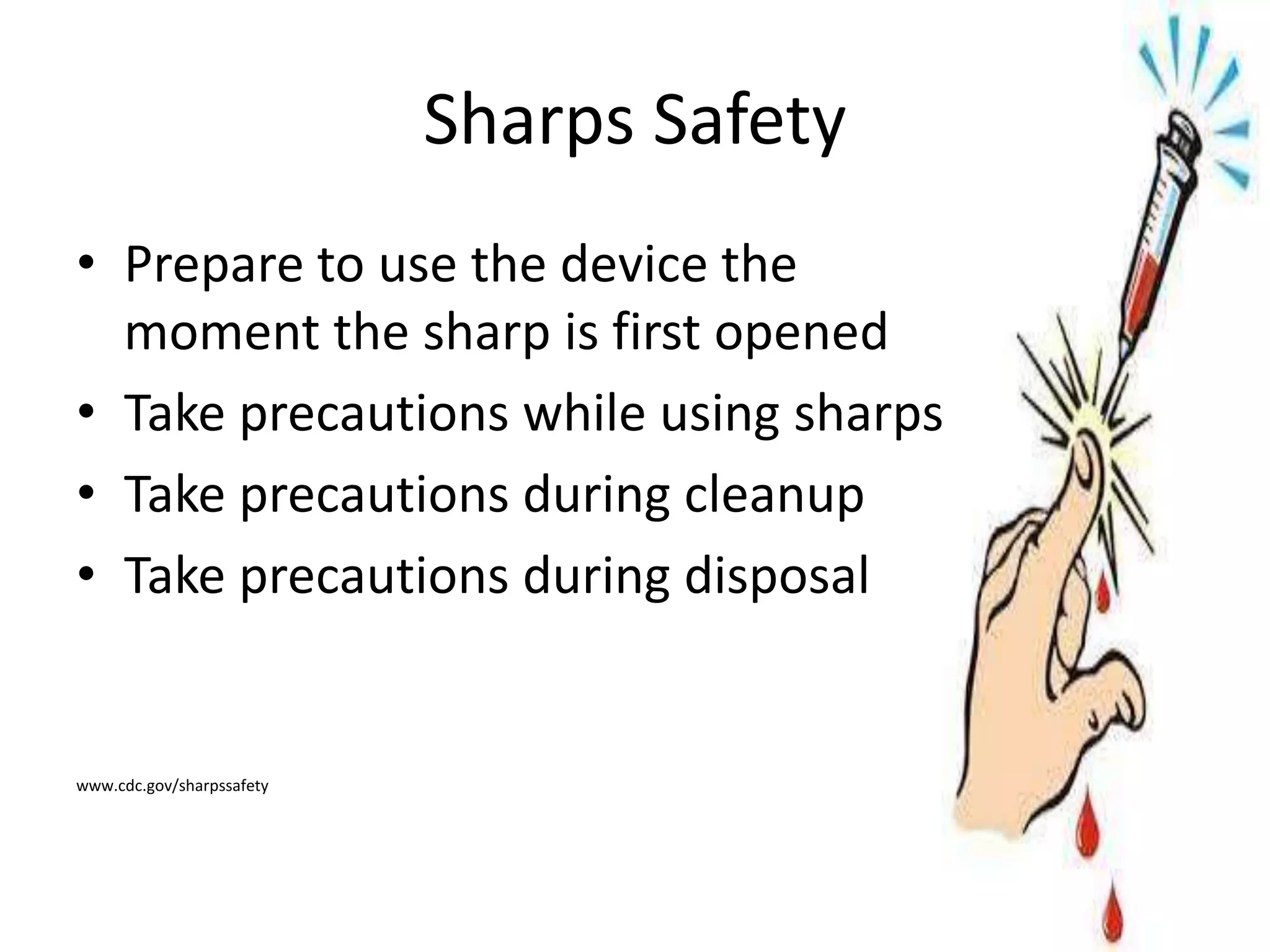 Sharps Safety

• Prepare to use the device the moment the sharp is first opened
• Take precautions while using sharps
• Take precautions during cleanup
• Take precautions during disposal

www.cdc.gov/sharpssafety